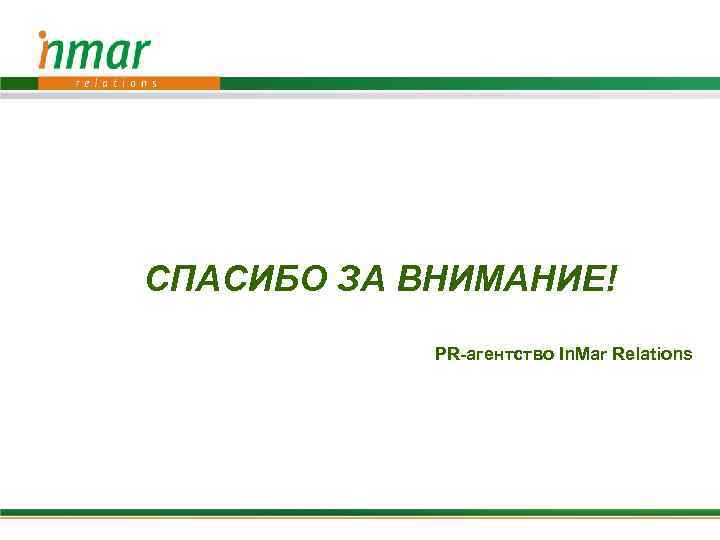 inmar
relations

СПАСИБО ЗА ВНИМАНИЕ!

PR-агентство InMar Relations